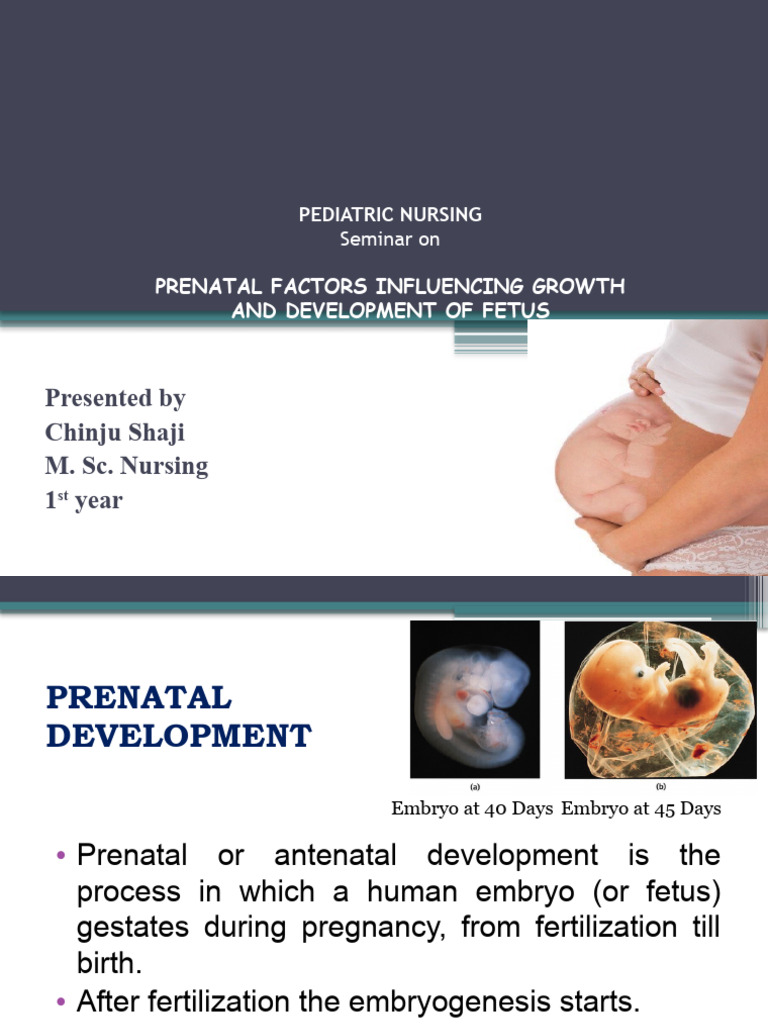 PEDIATRIC NURSING
Seminar on

PRENATAL FACTORS INFLUENCING GROWTH AND DEVELOPMENT OF FETUS

Presented by
Chinju Shaji
M. Sc. Nursing
1$^{st}$ year

PRENATAL DEVELOPMENT

(a)

(b)

Embryo at 40 Days Embryo at 45 Days

• Prenatal or antenatal development is the process in which a human embryo (or fetus) gestates during pregnancy, from fertilization till birth.
• After fertilization the embryogenesis starts.